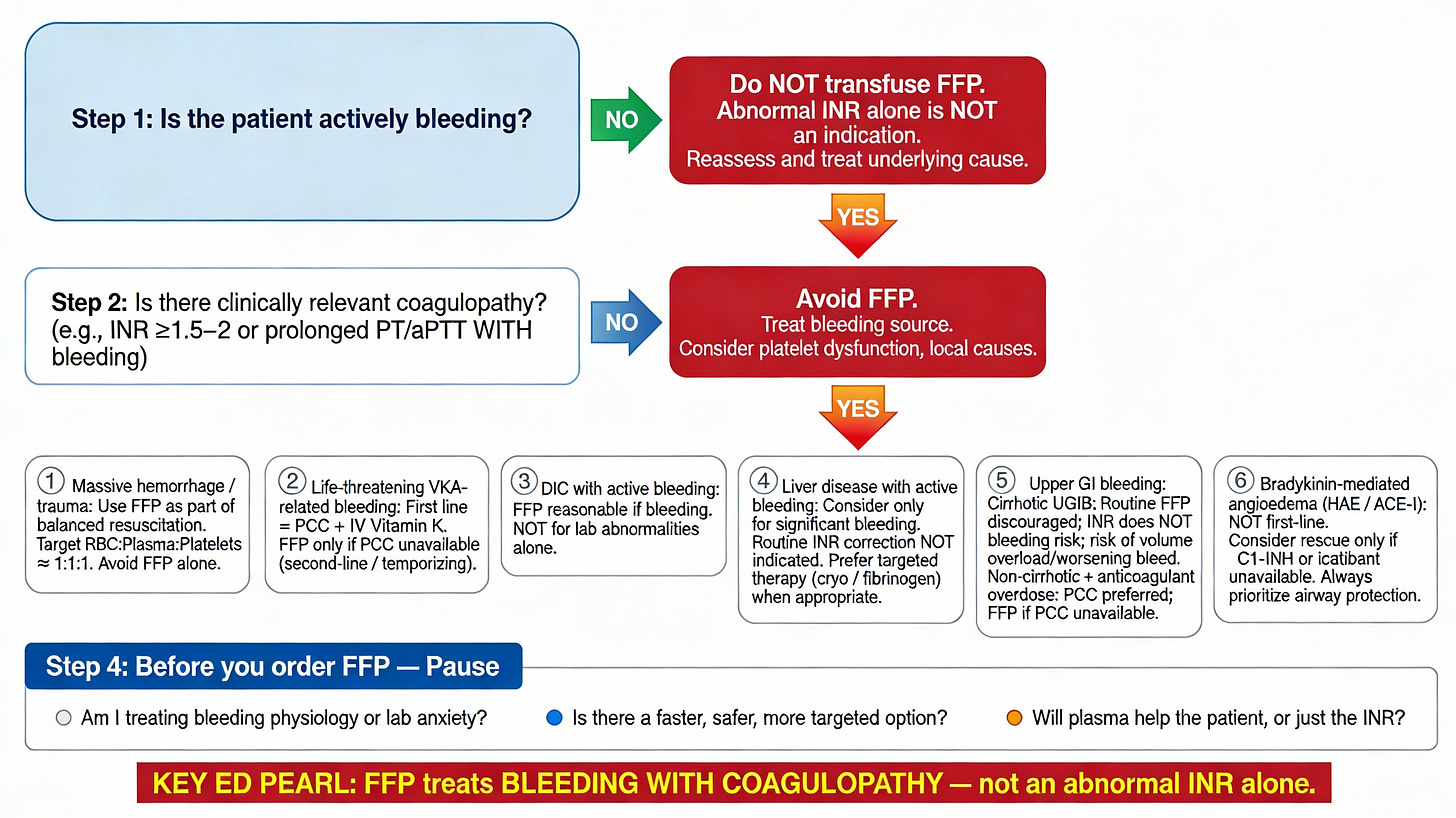 Step 1: Is the patient actively bleeding?

NO

Do NOT transfuse FFP.
Abnormal INR alone is NOT an indication.
Reassess and treat underlying cause.

YES

Step 2: Is there clinically relevant coagulopathy? (e.g., INR ≥1.5–2 or prolonged PT/aPTT WITH bleeding)

NO

Avoid FFP.
Treat bleeding source.
Consider platelet dysfunction, local causes.

YES

① Massive hemorrhage / trauma: Use FFP as part of balanced resuscitation. Target RBC:Plasma:Platelets ≈ 1:1:1. Avoid FFP alone.

② Life-threatening VKA-related bleeding: First line = PCC + IV Vitamin K. FFP only if PCC unavailable (second-line / temporizing).

③ DIC with active bleeding: FFP reasonable if bleeding. NOT for lab abnormalities alone.

④ Liver disease with active bleeding: Consider only for significant bleeding. Routine INR correction NOT indicated. Prefer targeted therapy (cryo / fibrinogen) when appropriate.

⑤ Upper GI bleeding: Cirrhotic UGIB: Routine FFP discouraged; INR does NOT bleeding risk; risk of volume overload/worsening bleed. Non-cirrhotic + anticoagulant overdose: PCC preferred; FFP if PCC unavailable.

⑥ Bradykinin-mediated angioedema (HAE / ACE-I): NOT first-line. Consider rescue only if C1-INH or icatibant unavailable. Always prioritize airway protection.

Step 4: Before you order FFP — Pause

Am I treating bleeding physiology or lab anxiety?

Is there a faster, safer, more targeted option?

Will plasma help the patient, or just the INR?

KEY ED PEARL: FFP treats BLEEDING WITH COAGULOPATHY — not an abnormal INR alone.